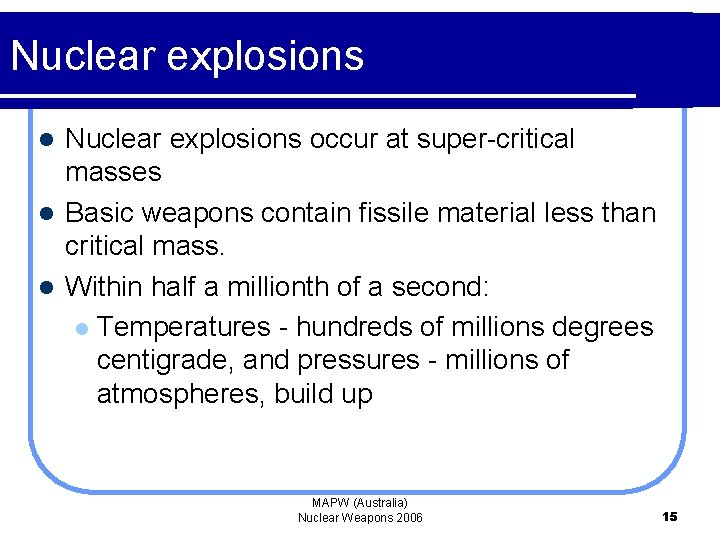 Nuclear explosions

- Nuclear explosions occur at super-critical masses
- Basic weapons contain fissile material less than critical mass.
- Within half a millionth of a second:
  - Temperatures - hundreds of millions degrees centigrade, and pressures - millions of atmospheres, build up

MAPW (Australia)
Nuclear Weapons 2006

15